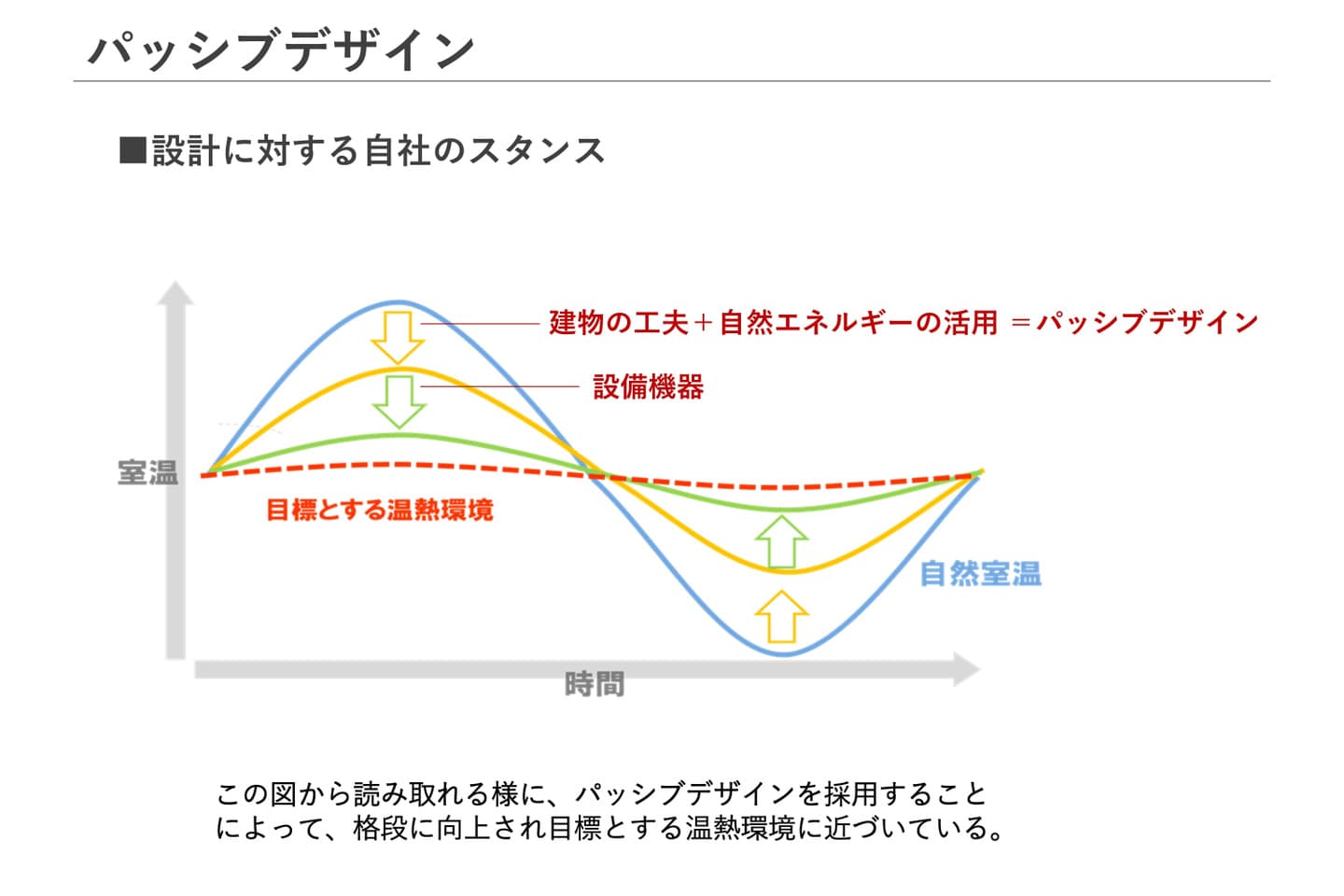 パッシブデザイン

■設計に対する自社のスタンス

建物の工夫＋自然エネルギーの活用 ＝パッシブデザイン

設備機器

室温

目標とする温熱環境

自然室温

時間

この図から読み取れる様に、パッシブデザインを採用することによって、格段に向上され目標とする温熱環境に近づいている。